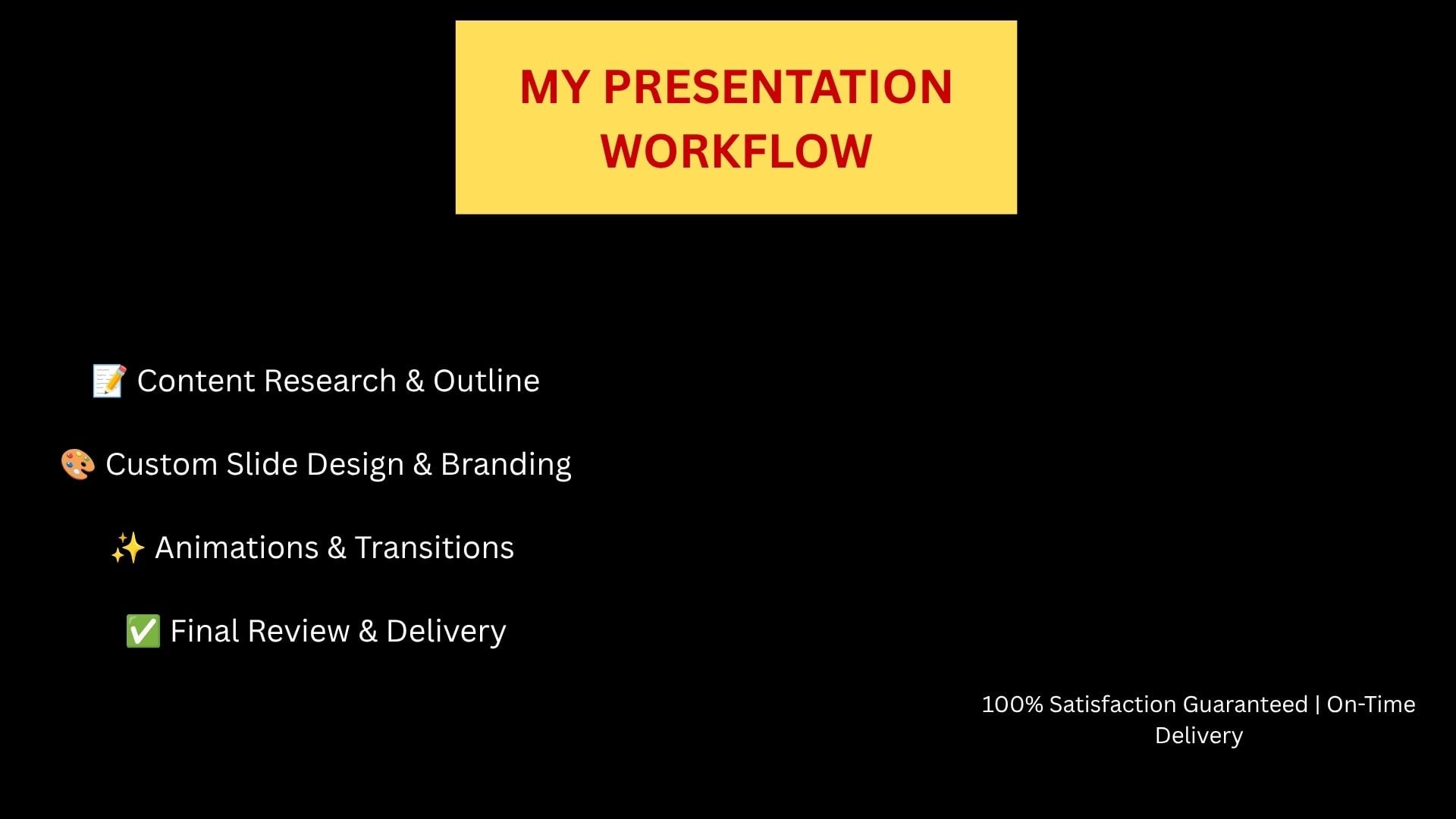 MY PRESENTATION WORKFLOW

📝 Content Research & Outline

🎨 Custom Slide Design & Branding

✨ Animations & Transitions

✅ Final Review & Delivery

100% Satisfaction Guaranteed | On-Time Delivery